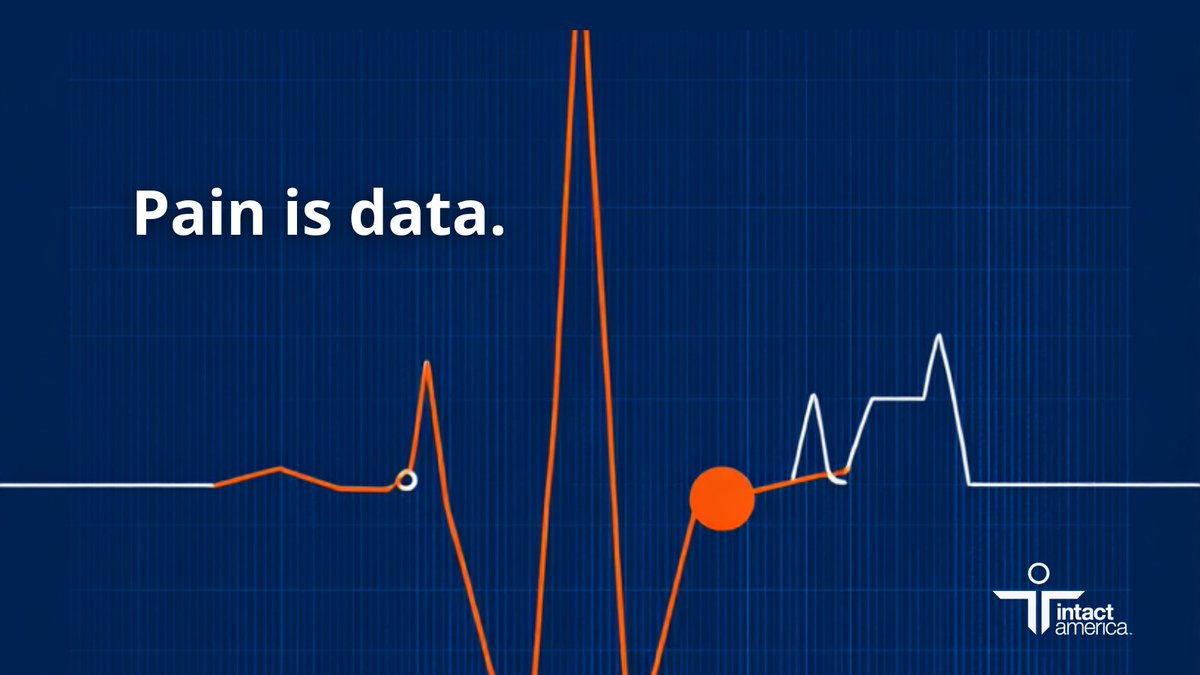 Pain is data.

intact america.